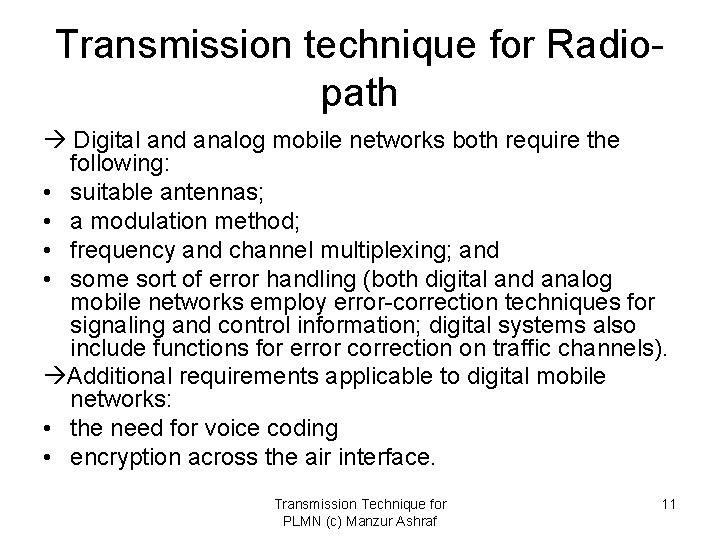 Transmission technique for Radio-path

→ Digital and analog mobile networks both require the following:

• suitable antennas;
• a modulation method;
• frequency and channel multiplexing; and
• some sort of error handling (both digital and analog mobile networks employ error-correction techniques for signaling and control information; digital systems also include functions for error correction on traffic channels).

→Additional requirements applicable to digital mobile networks:

• the need for voice coding
• encryption across the air interface.

Transmission Technique for PLMN (c) Manzur Ashraf

11